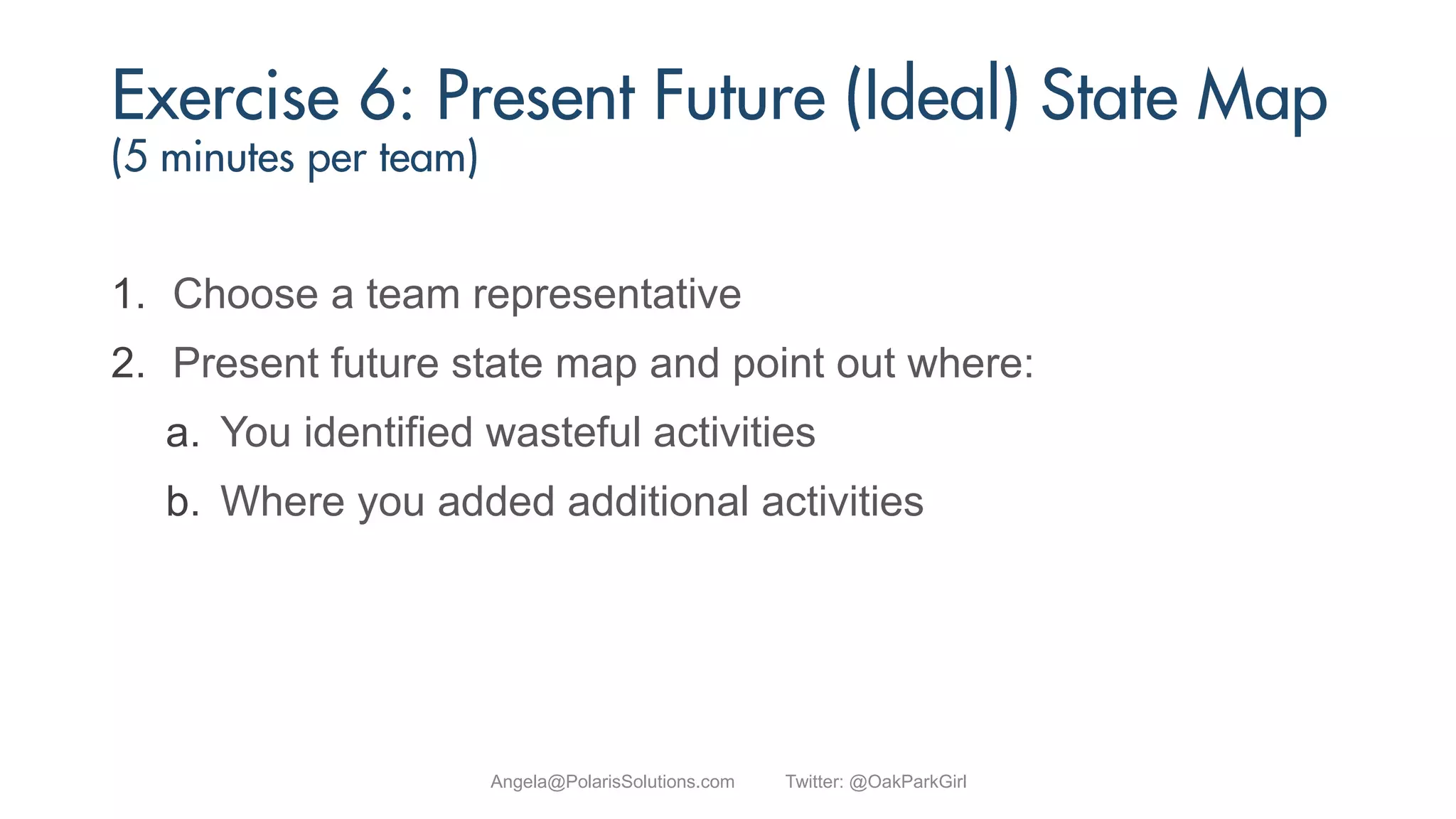 Exercise 6: Present Future (Ideal) State Map
(5 minutes per team)

1. Choose a team representative
2. Present future state map and point out where:
a. You identified wasteful activities
b. Where you added additional activities

Angela@PolarisSolutions.com Twitter: @OakParkGirl